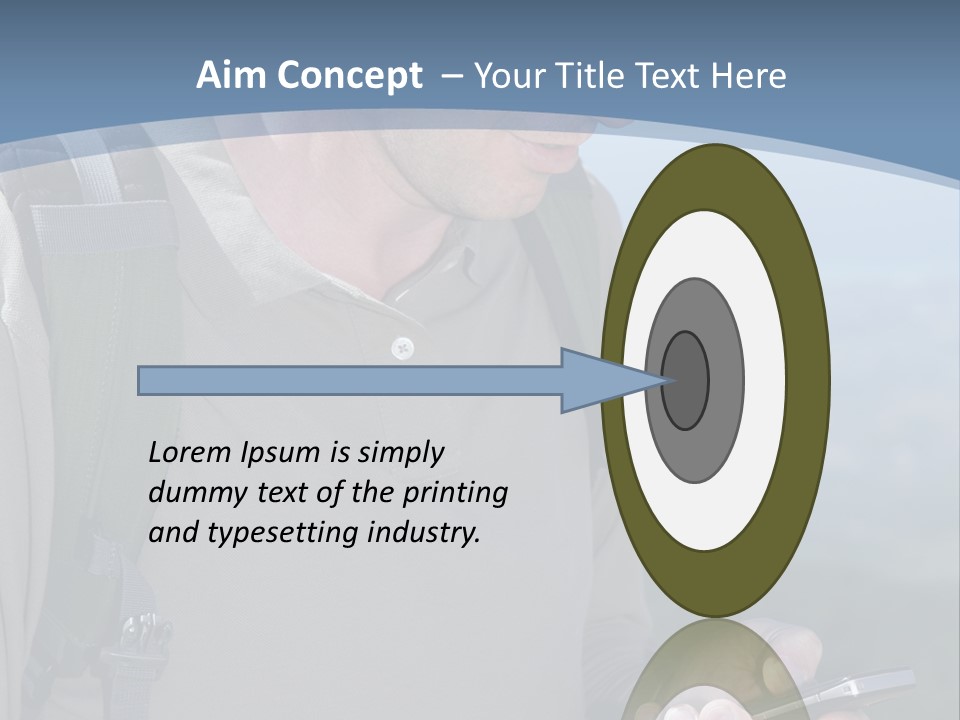 Aim Concept – Your Title Text Here

Lorem Ipsum is simply dummy text of the printing and typesetting industry.